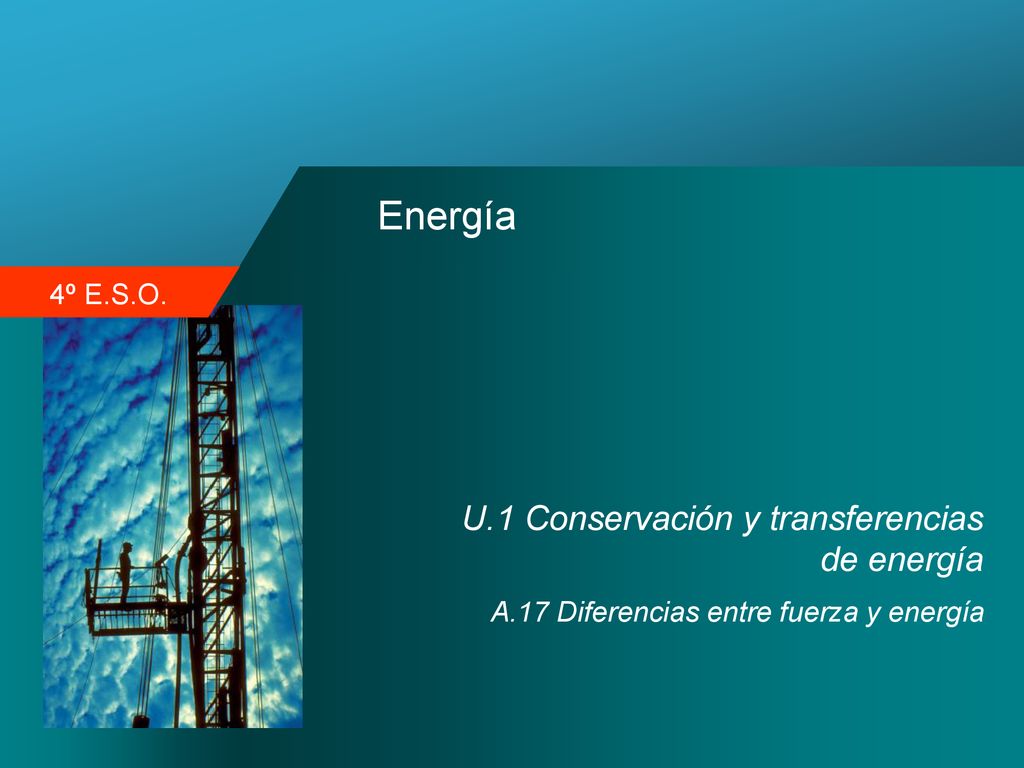 Energía

4º E.S.O.

U.1 Conservación y transferencias de energía

A.17 Diferencias entre fuerza y energía